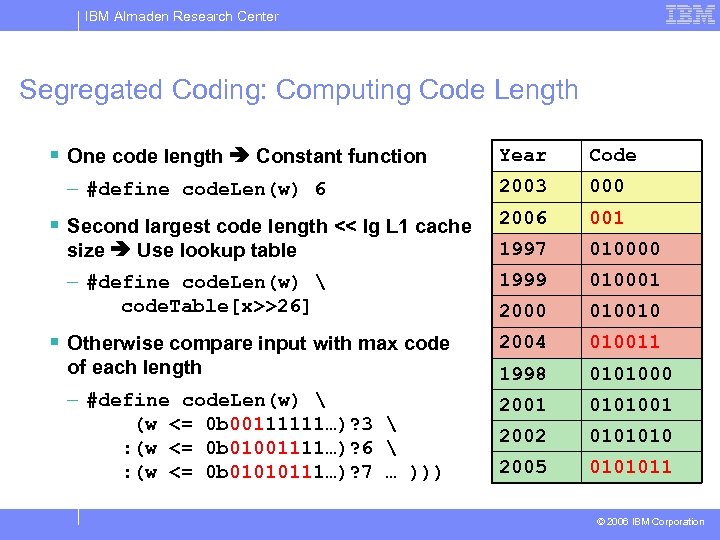 IBM Almaden Research Center

IBM

Segregated Coding: Computing Code Length

▪ One code length ➔ Constant function

– #define codeLen(w) 6

▪ Second largest code length << lg L1 cache size ➔ Use lookup table

– #define codeLen(w) \
codeTable[x>>26]

▪ Otherwise compare input with max code of each length

– #define codeLen(w) \
(w <= 0b00111111…)?3 \
:(w <= 0b01001111…)?6 \
:(w <= 0b01010111…)?7 … )))

| Year | Code |
|---|---|
| 2003 | 000 |
| 2006 | 001 |
| 1997 | 010000 |
| 1999 | 010001 |
| 2000 | 010010 |
| 2004 | 010011 |
| 1998 | 0101000 |
| 2001 | 0101001 |
| 2002 | 0101010 |
| 2005 | 0101011 |

© 2006 IBM Corporation